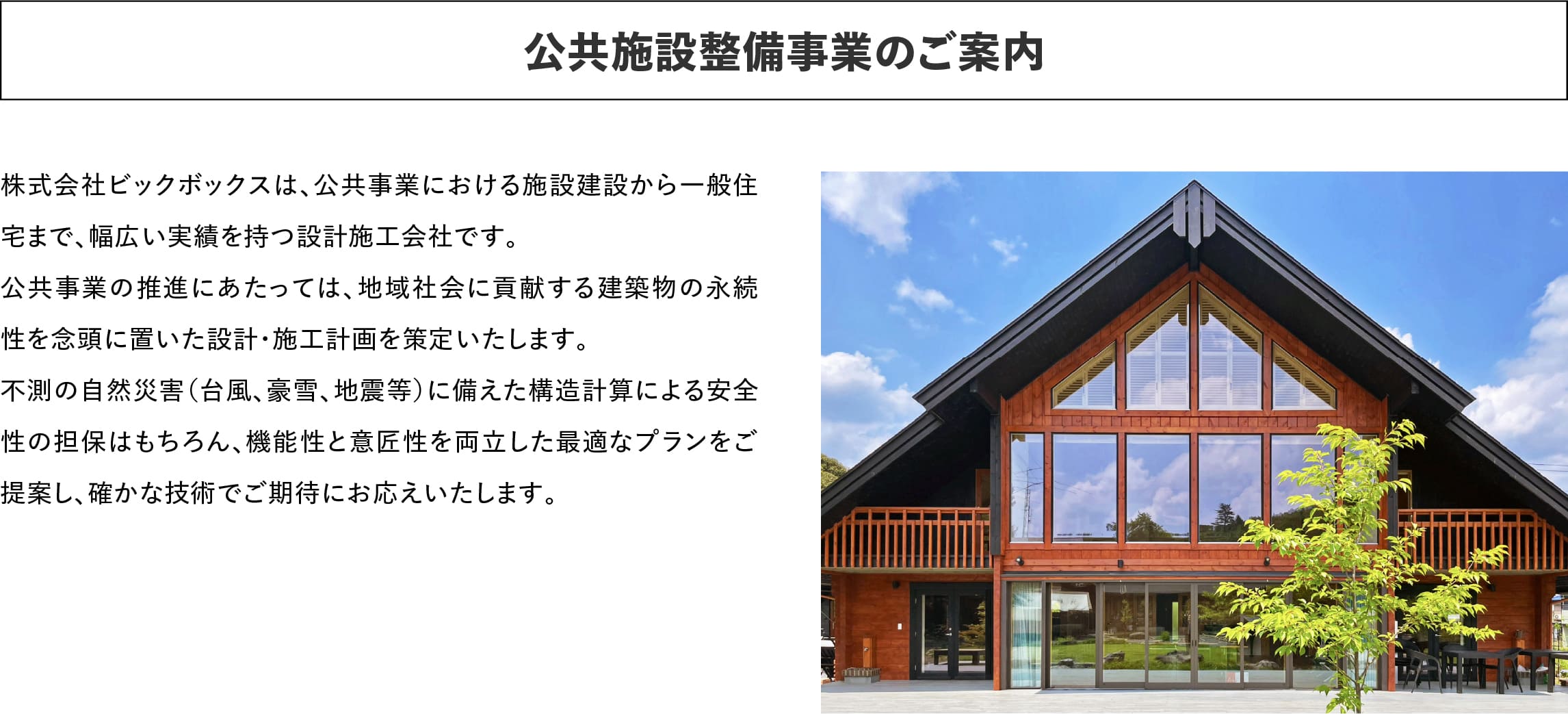 公共施設整備事業のご案内

株式会社ビックボックスは、公共事業における施設建設から一般住宅まで、幅広い実績を持つ設計施工会社です。
公共事業の推進にあたっては、地域社会に貢献する建築物の永続性を念頭に置いた設計・施工計画を策定いたします。
不測の自然災害(台風、豪雪、地震等)に備えた構造計算による安全性の担保はもちろん、機能性と意匠性を両立した最適なプランをご提案し、確かな技術でご期待にお応えいたします。